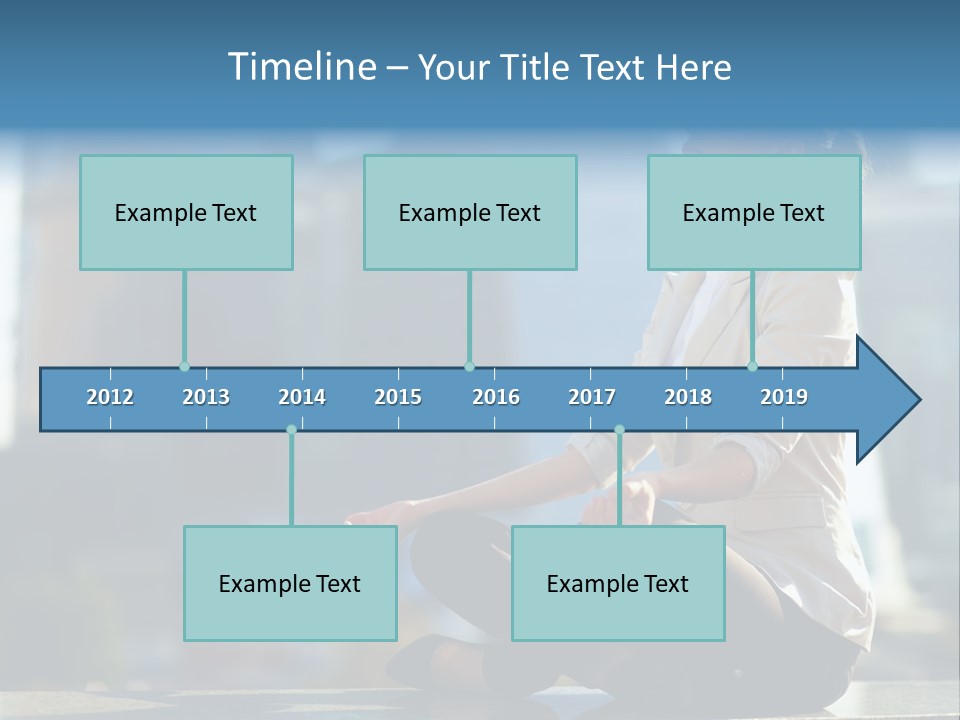 Timeline – Your Title Text Here

Example Text

Example Text

Example Text

2012 2013 2014 2015 2016 2017 2018 2019

Example Text

Example Text